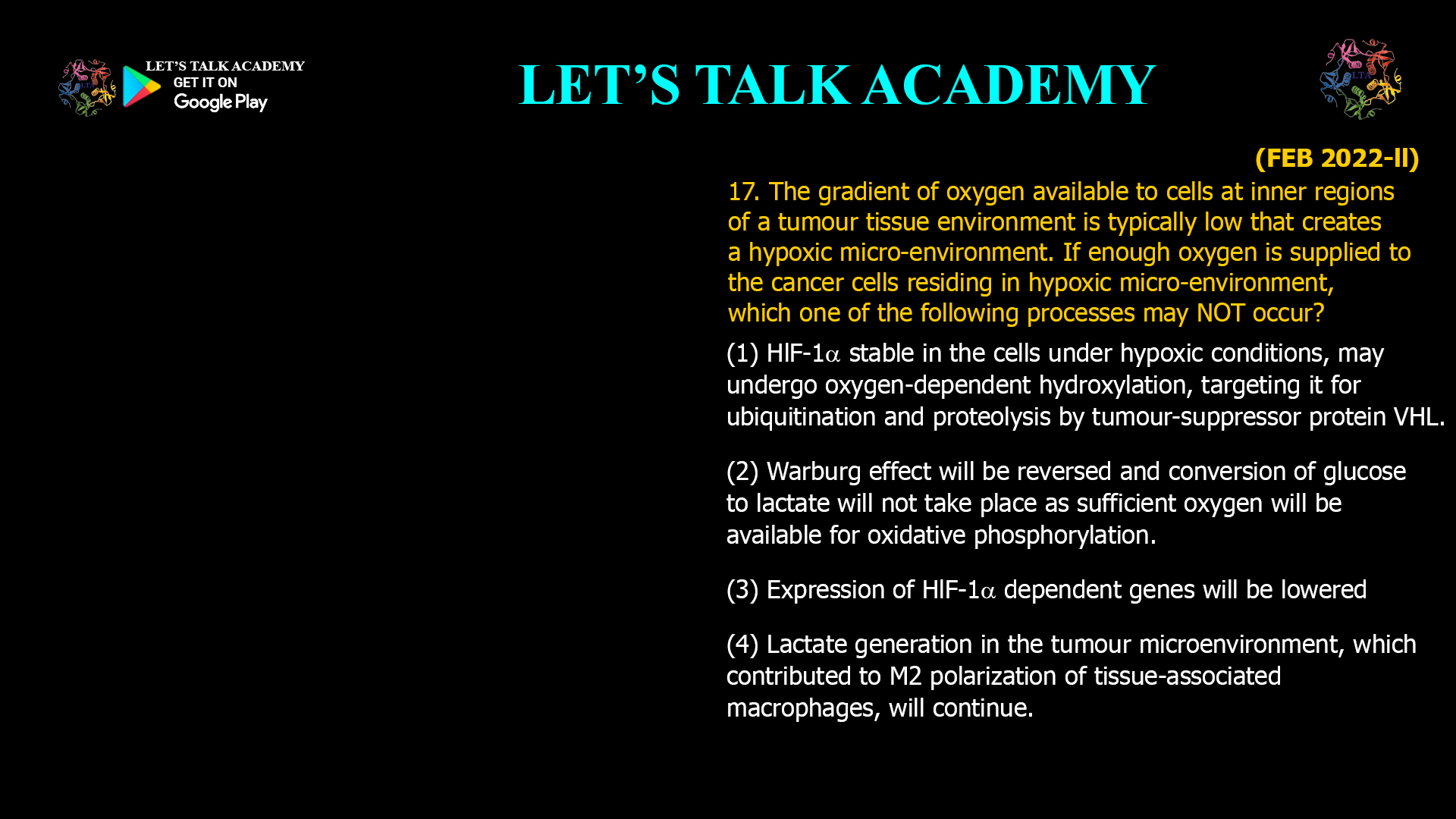 LET'S TALK ACADEMY
GET IT ON
Google Play

LET'S TALK ACADEMY

LTA

(FEB 2022-II)

17. The gradient of oxygen available to cells at inner regions of a tumour tissue environment is typically low that creates a hypoxic micro-environment. If enough oxygen is supplied to the cancer cells residing in hypoxic micro-environment, which one of the following processes may NOT occur?

(1) HIF-1$\alpha$ stable in the cells under hypoxic conditions, may undergo oxygen-dependent hydroxylation, targeting it for ubiquitination and proteolysis by tumour-suppressor protein VHL.

(2) Warburg effect will be reversed and conversion of glucose to lactate will not take place as sufficient oxygen will be available for oxidative phosphorylation.

(3) Expression of HIF-1$\alpha$ dependent genes will be lowered

(4) Lactate generation in the tumour microenvironment, which contributed to M2 polarization of tissue-associated macrophages, will continue.